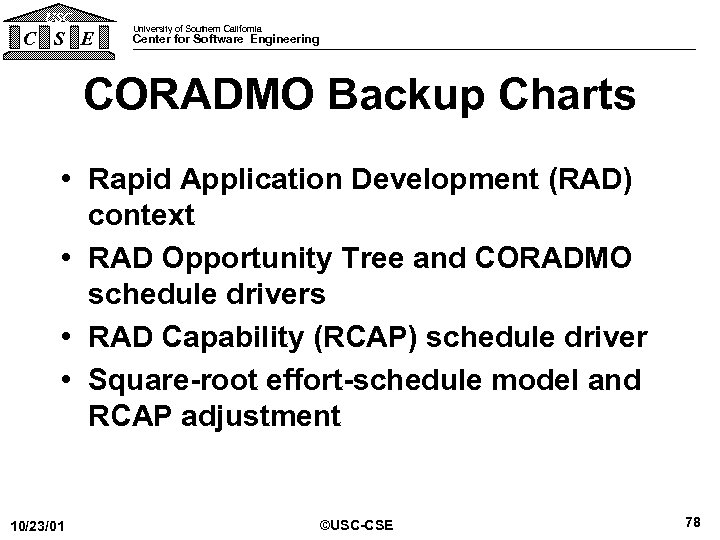 USC
C S E

University of Southern California
Center for Software Engineering

CORADMO Backup Charts

• Rapid Application Development (RAD) context
• RAD Opportunity Tree and CORADMO schedule drivers
• RAD Capability (RCAP) schedule driver
• Square-root effort-schedule model and RCAP adjustment

10/23/01 ©USC-CSE 78